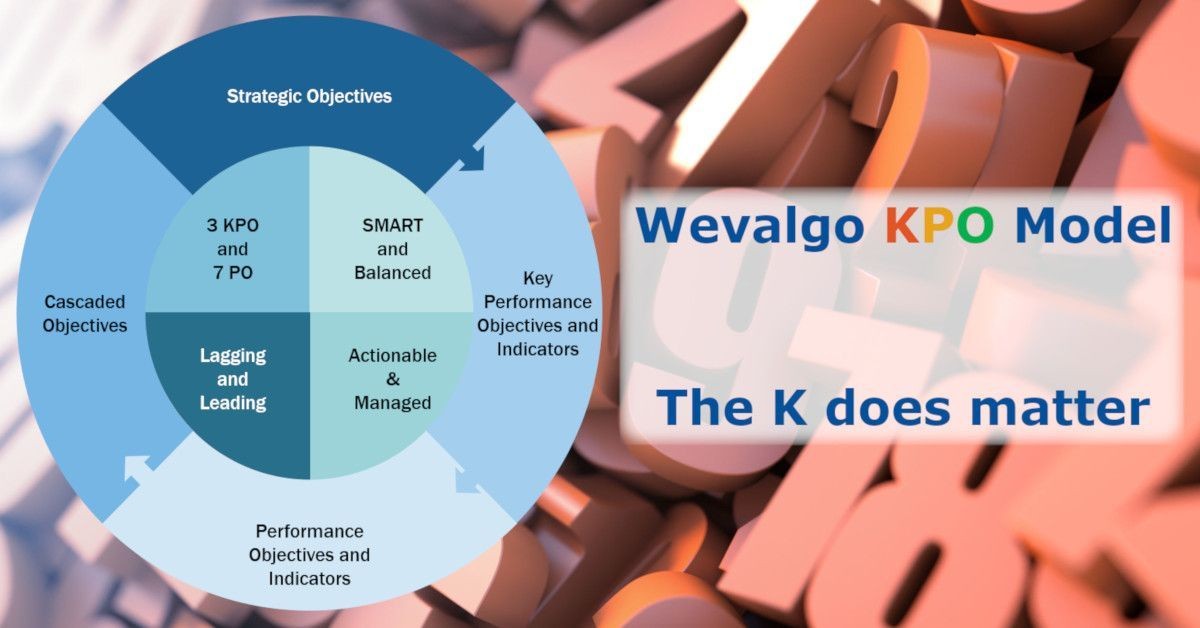 Strategic Objectives

3 KPO and 7 PO

SMART and Balanced

Lagging and Leading

Actionable & Managed

Cascaded Objectives

Key Performance Objectives and Indicators

Performance Objectives and Indicators

Wevalgo KPO Model

The K does matter